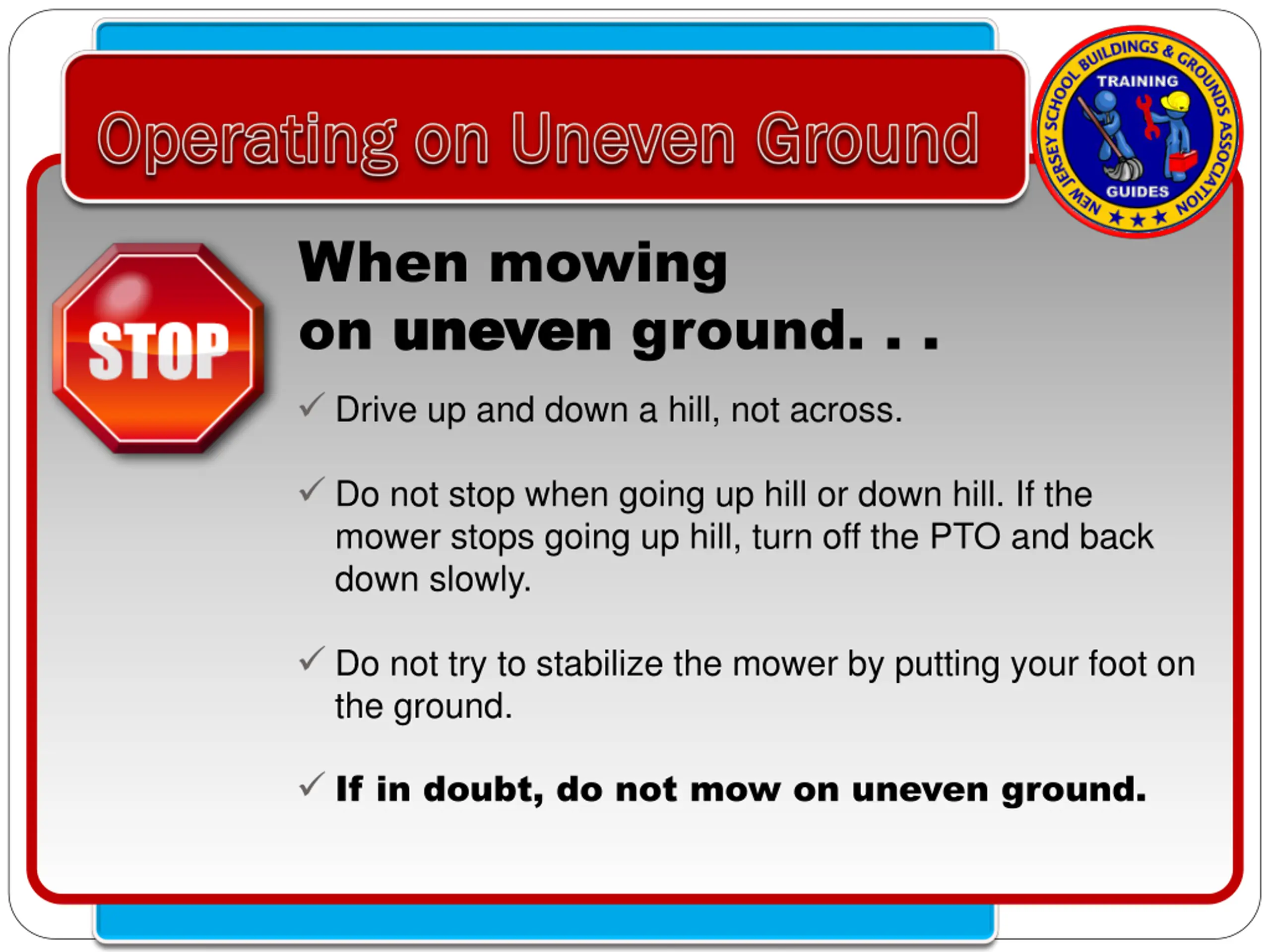 Operating on Uneven Ground

NEW JERSEY SCHOOL BUILDINGS & GROUNDS ASSOCIATION
TRAINING
GUIDES

STOP

When mowing on uneven ground. . .

✓ Drive up and down a hill, not across.

✓ Do not stop when going up hill or down hill. If the mower stops going up hill, turn off the PTO and back down slowly.

✓ Do not try to stabilize the mower by putting your foot on the ground.

✓ If in doubt, do not mow on uneven ground.